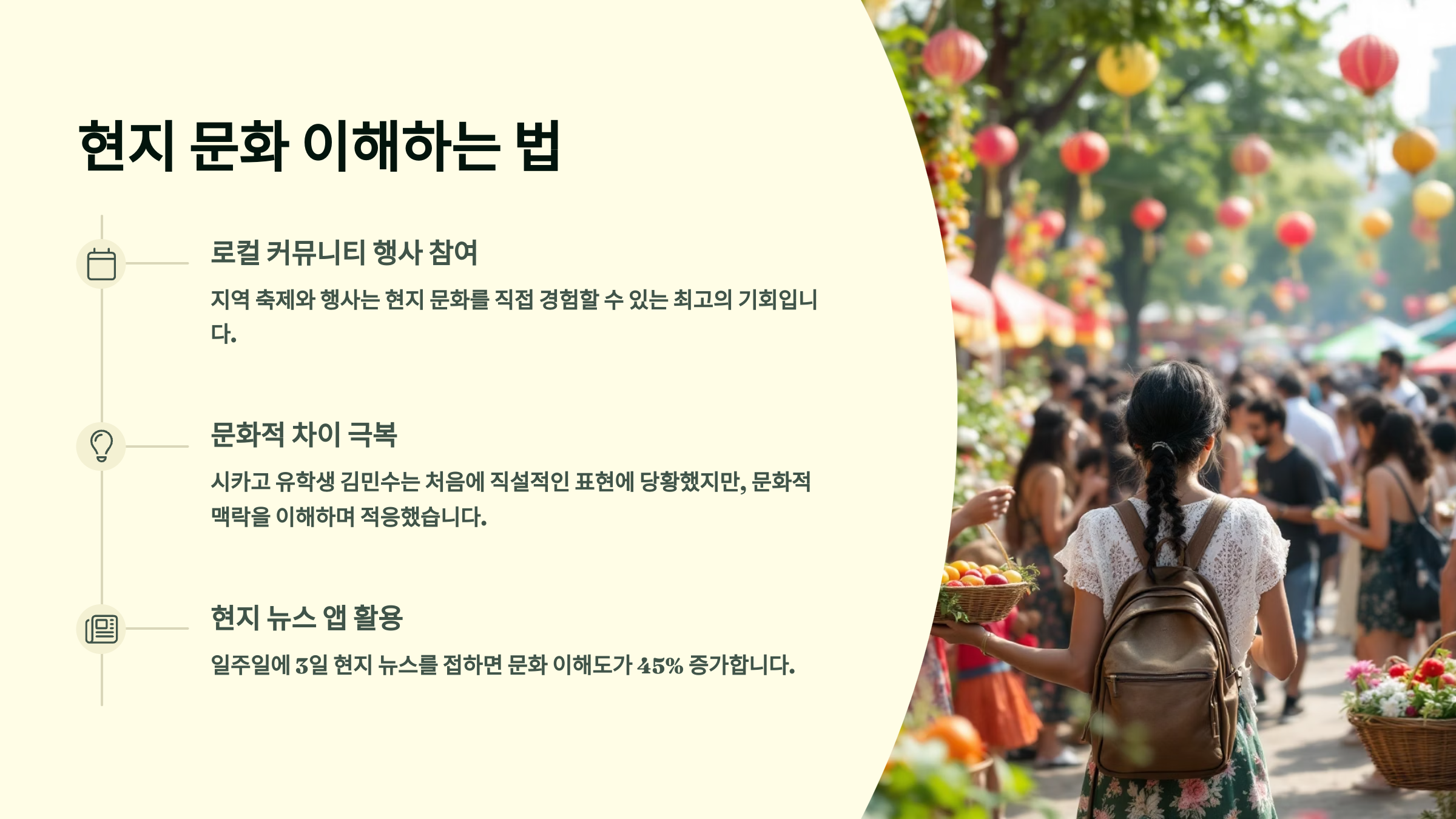 현지 문화 이해하는 법

로컬 커뮤니티 행사 참여

지역 축제와 행사는 현지 문화를 직접 경험할 수 있는 최고의 기회입니다.

문화적 차이 극복

시카고 유학생 김민수는 처음에 직설적인 표현에 당황했지만, 문화적 맥락을 이해하며 적응했습니다.

현지 뉴스 앱 활용

일주일에 3일 현지 뉴스를 접하면 문화 이해도가 45% 증가합니다.